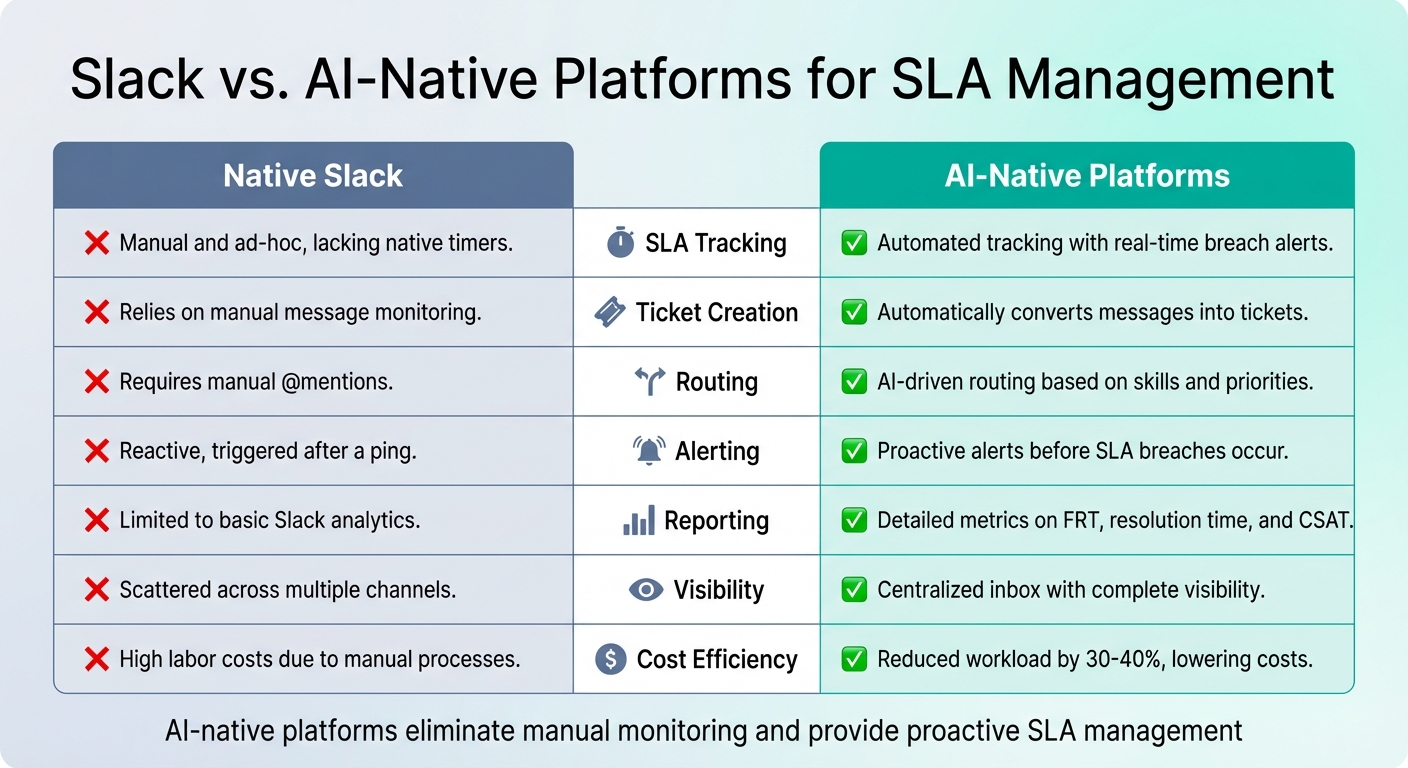 Slack vs. AI-Native Platforms for SLA Management

| Native Slack | | AI-Native Platforms |
|---|---|---|
| ❌ Manual and ad-hoc, lacking native timers. | SLA Tracking | ✅ Automated tracking with real-time breach alerts. |
| ❌ Relies on manual message monitoring. | Ticket Creation | ✅ Automatically converts messages into tickets. |
| ❌ Requires manual @mentions. | Routing | ✅ AI-driven routing based on skills and priorities. |
| ❌ Reactive, triggered after a ping. | Alerting | ✅ Proactive alerts before SLA breaches occur. |
| ❌ Limited to basic Slack analytics. | Reporting | ✅ Detailed metrics on FRT, resolution time, and CSAT. |
| ❌ Scattered across multiple channels. | Visibility | ✅ Centralized inbox with complete visibility. |
| ❌ High labor costs due to manual processes. | Cost Efficiency | ✅ Reduced workload by 30-40%, lowering costs. |

AI-native platforms eliminate manual monitoring and provide proactive SLA management